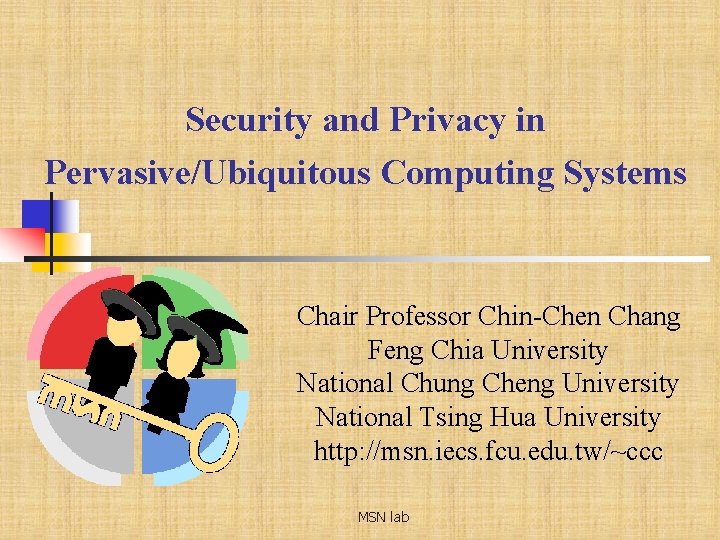 Security and Privacy in Pervasive/Ubiquitous Computing Systems

msn

Chair Professor Chin-Chen Chang
Feng Chia University
National Chung Cheng University
National Tsing Hua University
http://msn.iecs.fcu.edu.tw/~ccc

MSN lab